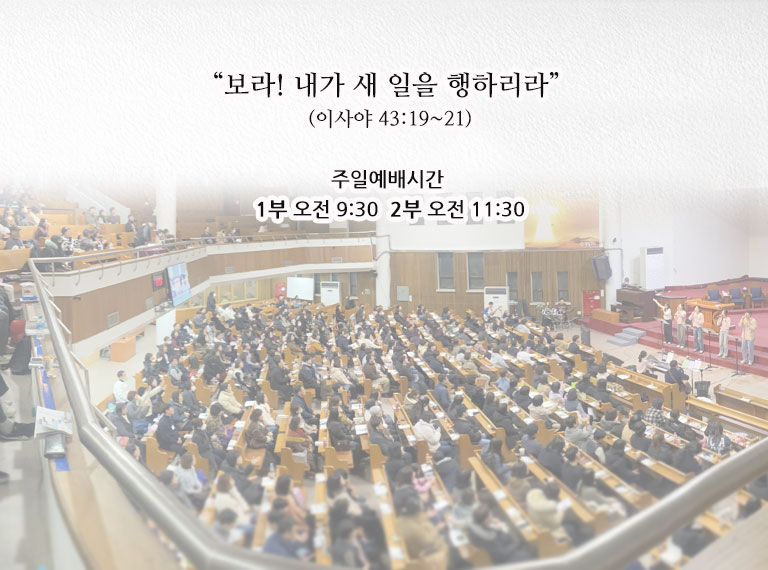 “보라! 내가 새 일을 행하리라”
(이사야 43:19~21)

주일예배시간
1부 오전 9:30 2부 오전 11:30